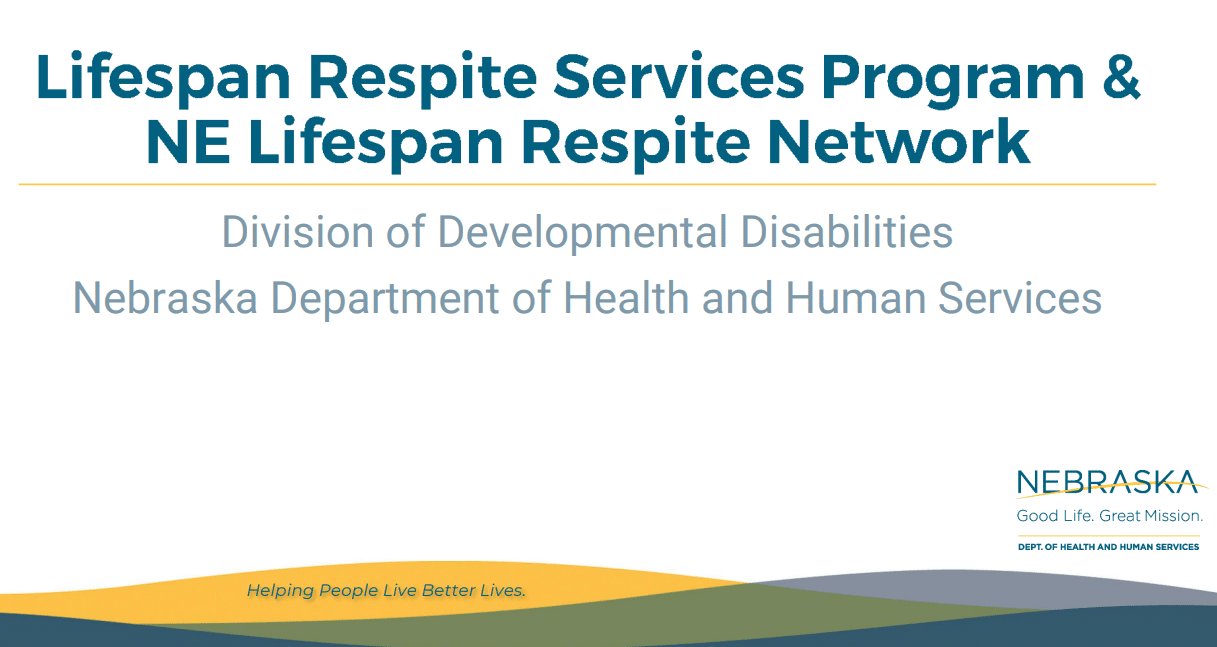 Lifespan Respite Services Program & NE Lifespan Respite Network

Division of Developmental Disabilities

Nebraska Department of Health and Human Services

NEBRASKA
Good Life. Great Mission.
DEPT. OF HEALTH AND HUMAN SERVICES

Helping People Live Better Lives.